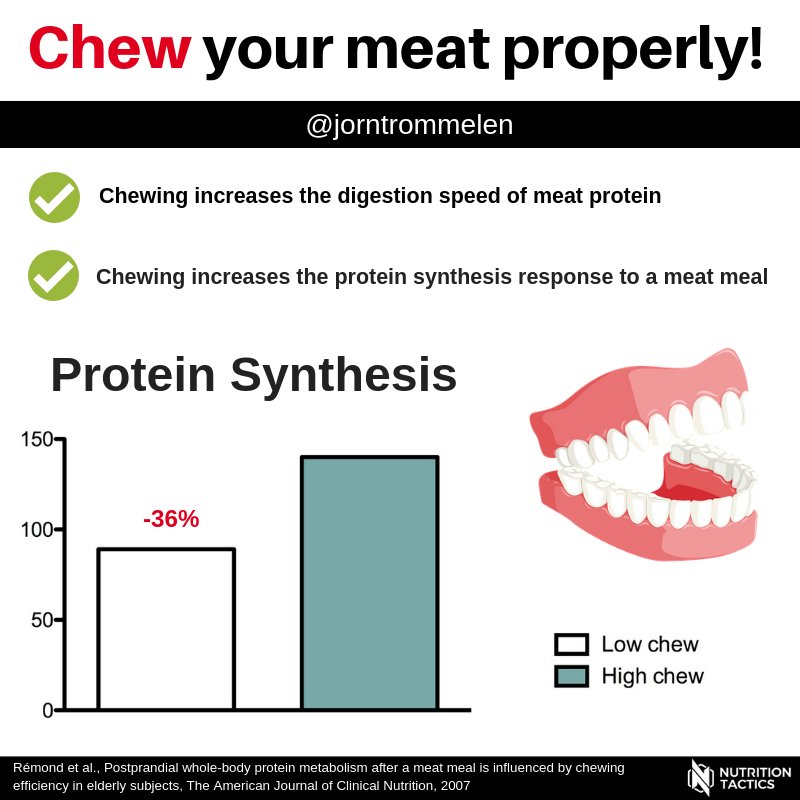 Chew your meat properly!

@jorntrommelen

Chewing increases the digestion speed of meat protein

Chewing increases the protein synthesis response to a meat meal

Protein Synthesis

150
100
50
0

-36%

Low chew
High chew

Rémond et al., Postprandial whole-body protein metabolism after a meat meal is influenced by chewing efficiency in elderly subjects, The American Journal of Clinical Nutrition, 2007

NUTRITION TACTICS